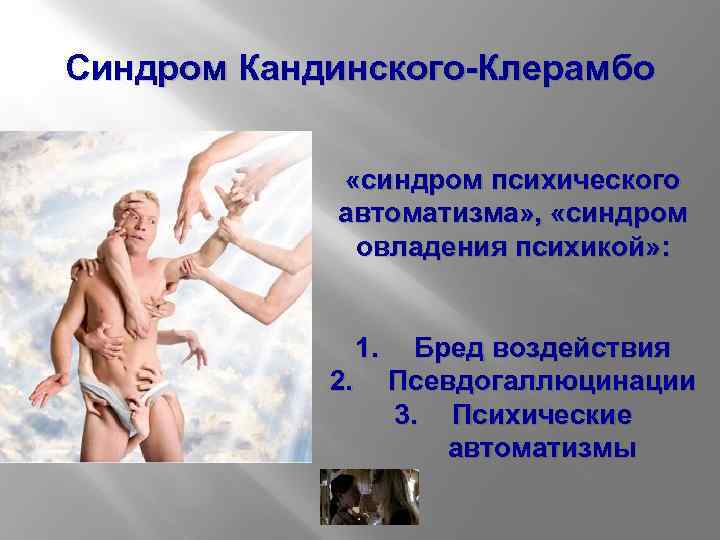 Синдром Кандинского-Клерамбо

«синдром психического автоматизма», «синдром овладения психикой»:

1. Бред воздействия
2. Псевдогаллюцинации
3. Психические автоматизмы